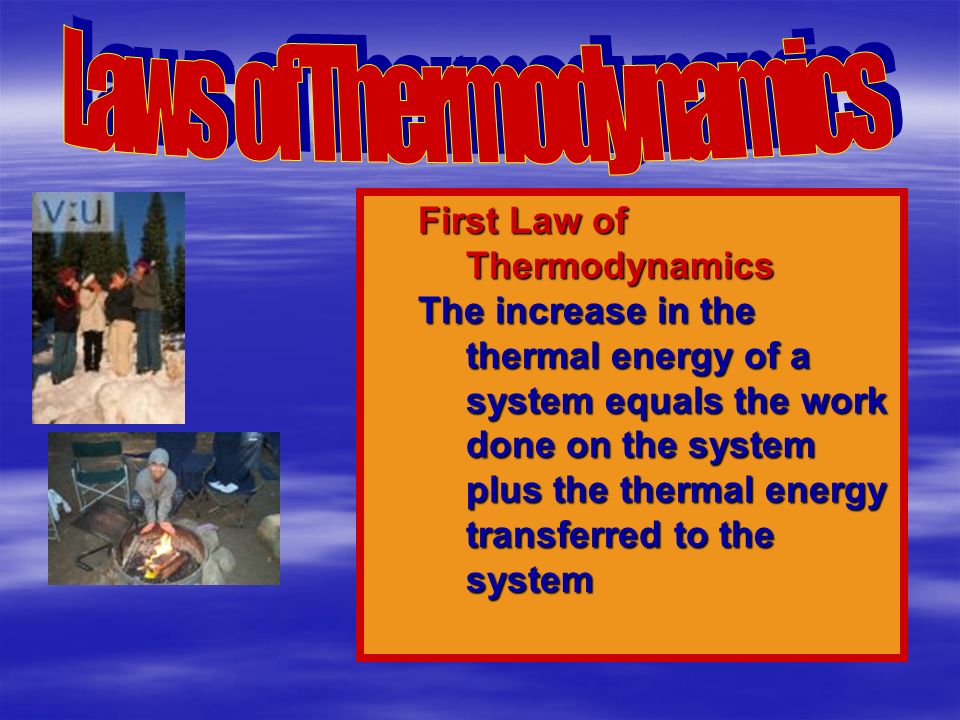 Laws of Thermodynamics

V:U

First Law of Thermodynamics

The increase in the thermal energy of a system equals the work done on the system plus the thermal energy transferred to the system